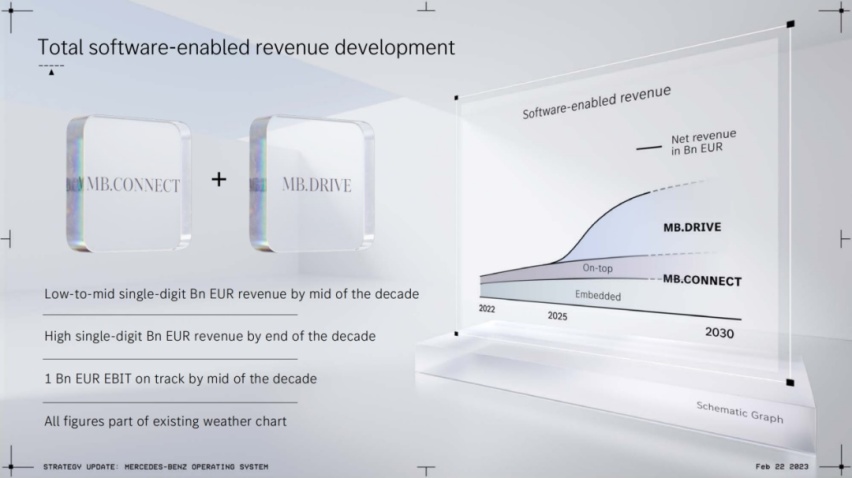 Total software-enabled revenue development

MB.CONNECT + MB.DRIVE

Low-to-mid single-digit Bn EUR revenue by mid of the decade

High single-digit Bn EUR revenue by end of the decade

1 Bn EUR EBIT on track by mid of the decade

All figures part of existing weather chart

Software-enabled revenue

Net revenue in Bn EUR

MB.DRIVE

On-top

MB.CONNECT

Embedded

2022

2025

2030

Schematic Graph

STRATEGY UPDATE: MERCEDES-BENZ OPERATING SYSTEM

Feb 22 2023